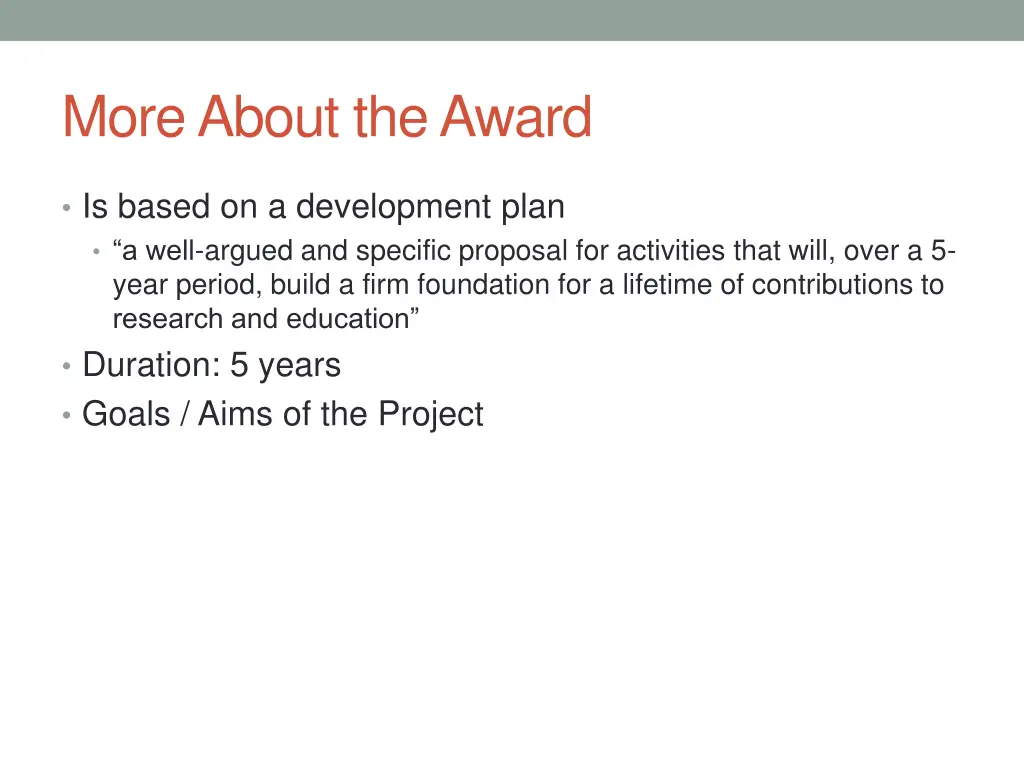 More About the Award

• Is based on a development plan
  • “a well-argued and specific proposal for activities that will, over a 5-year period, build a firm foundation for a lifetime of contributions to research and education”
• Duration: 5 years
• Goals / Aims of the Project